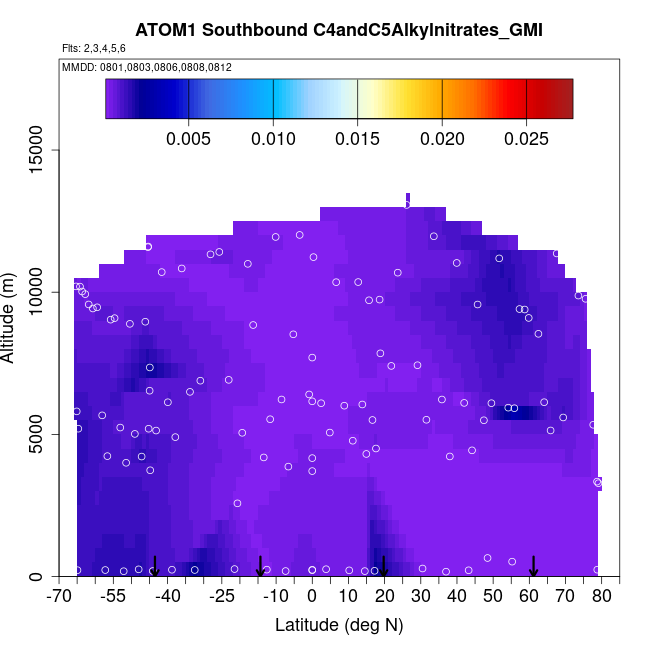 ATOM1 Southbound C4andC5Alkylnitrates_GMI

Flts: 2,3,4,5,6

MMDD: 0801,0803,0806,0808,0812

0.005 0.010 0.015 0.020 0.025

Altitude (m)

0 5000 10000 15000

-70 -55 -40 -25 -10 0 10 20 30 40 50 60 70 80

Latitude (deg N)